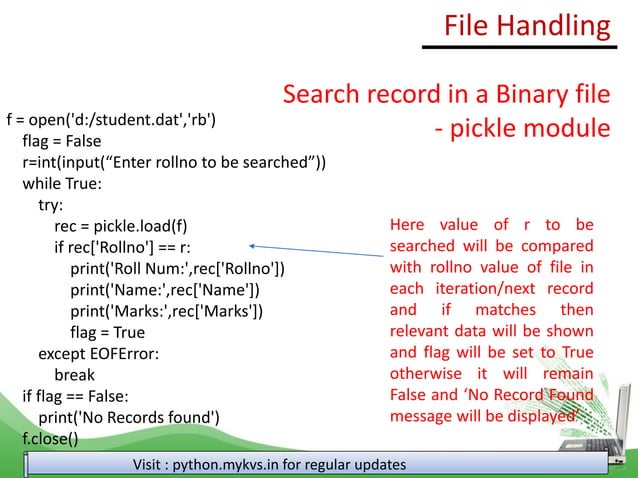 File Handling

Search record in a Binary file - pickle module

f = open('d:/student.dat','rb')
flag = False
r=int(input(“Enter rollno to be searched”))
while True:
try:
rec = pickle.load(f)
if rec['Rollno'] == r:
print('Roll Num:',rec['Rollno'])
print('Name:',rec['Name'])
print('Marks:',rec['Marks'])
flag = True
except EOFError:
break
if flag == False:
print('No Records found')
f.close()

Here value of r to be searched will be compared with rollno value of file in each iteration/next record and if matches then relevant data will be shown and flag will be set to True otherwise it will remain False and ‘No Record Found message will be displayed’

Visit : python.mykvs.in for regular updates